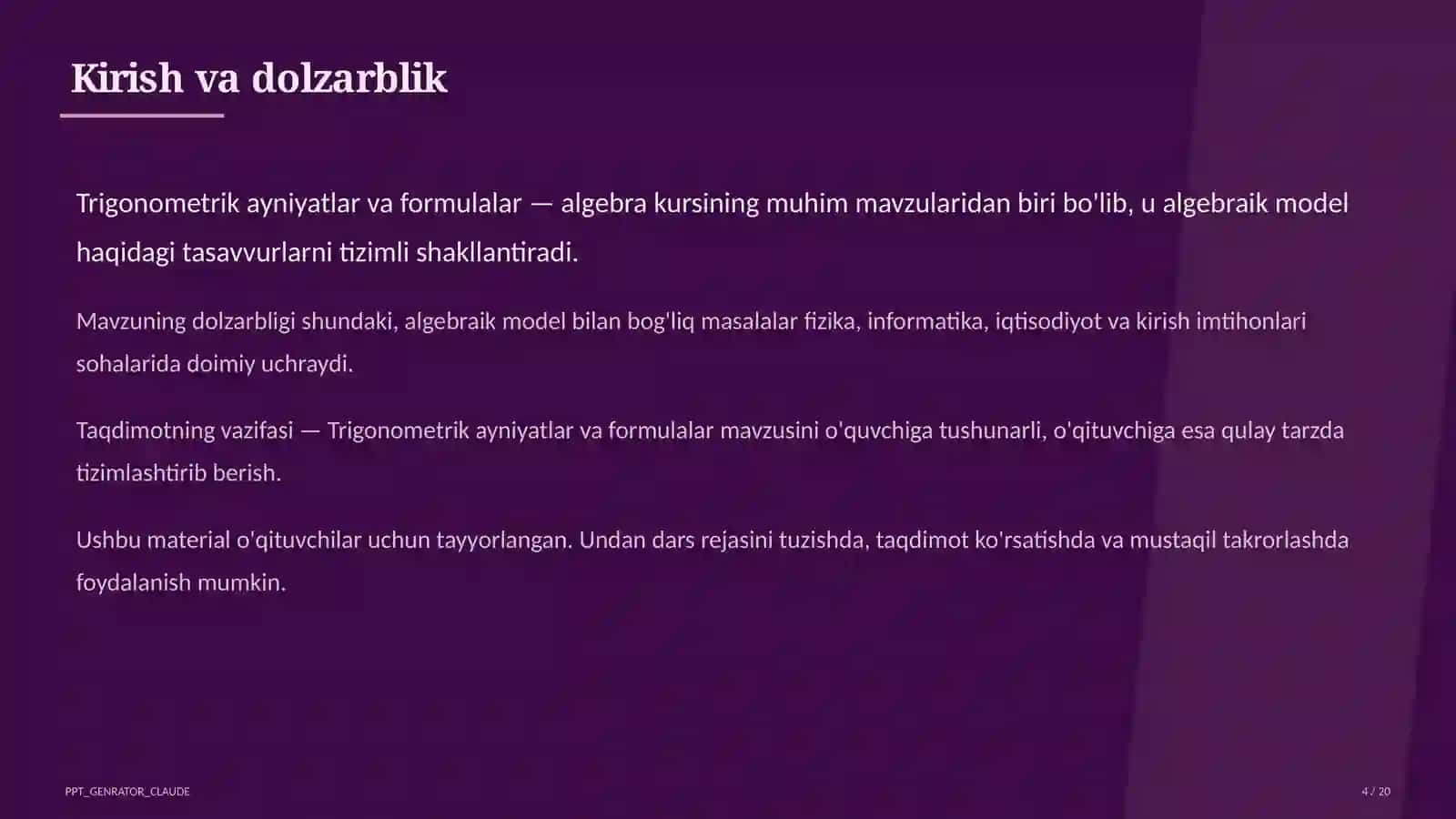 Kirish va dolzarblik

Trigonometrik ayniyatlar va formulalar — algebra kursining muhim mavzularidan biri bo'lib, u algebraik model haqidagi tasavvurlarni tizimli shakllantiradi.

Mavzuning dolzarbligi shundaki, algebraik model bilan bog'liq masalalar fizika, informatika, iqtisodiyot va kirish imtihonlari sohalarida doimiy uchraydi.

Taqdimotning vazifasi — Trigonometrik ayniyatlar va formulalar mavzusini o'quvchiga tushunarli, o'qituvchiga esa qulay tarzda tizimlashtirib berish.

Ushbu material o'qituvchilar uchun tayyorlangan. Undan dars rejasini tuzishda, taqdimot ko'rsatishda va mustaqil takrorlashda foydalanish mumkin.

PPT_GENRATOR_CLAUDE

4 / 20